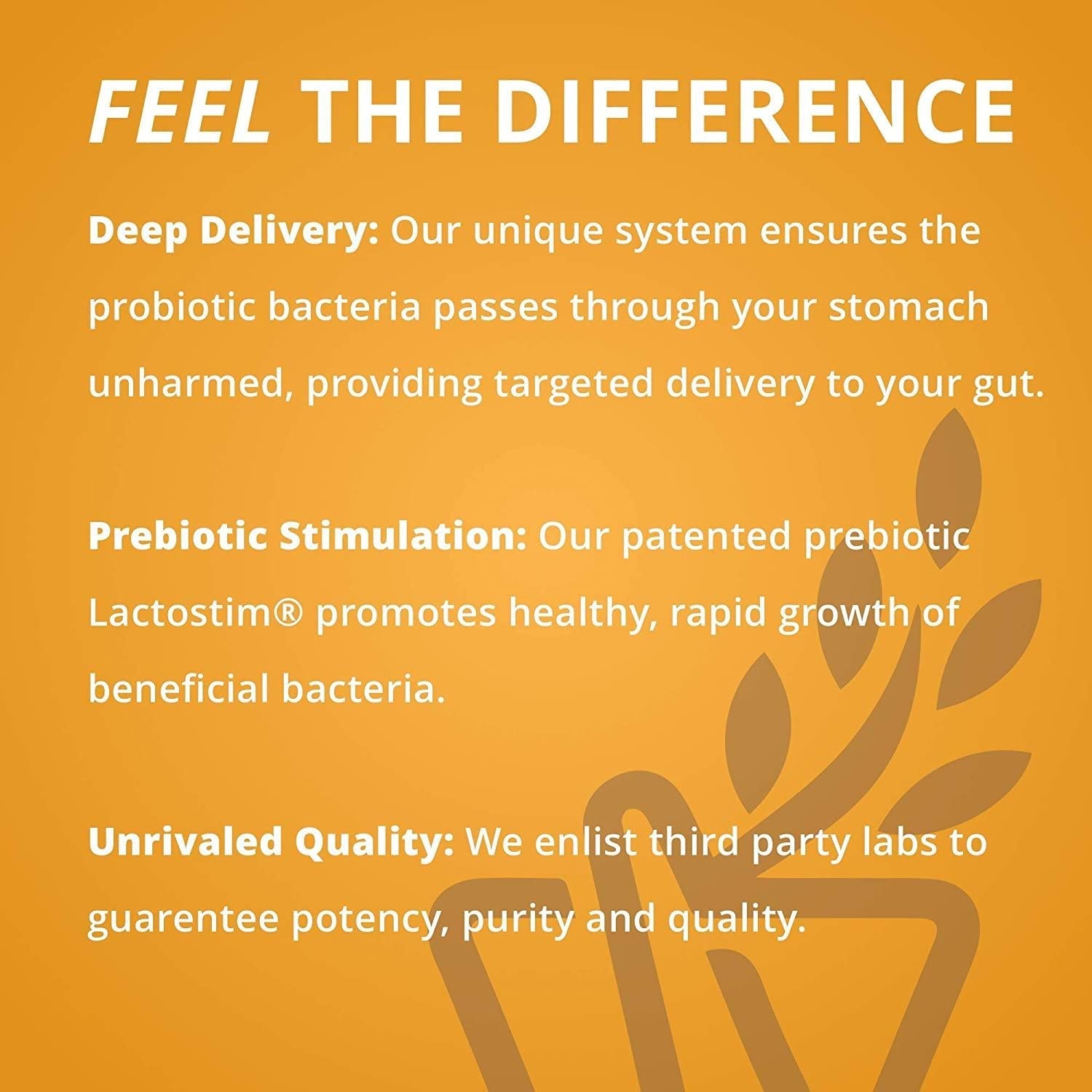 FEEL THE DIFFERENCE

Deep Delivery: Our unique system ensures the probiotic bacteria passes through your stomach unharmed, providing targeted delivery to your gut.

Prebiotic Stimulation: Our patented prebiotic Lactostim® promotes healthy, rapid growth of beneficial bacteria.

Unrivaled Quality: We enlist third party labs to guarentee potency, purity and quality.